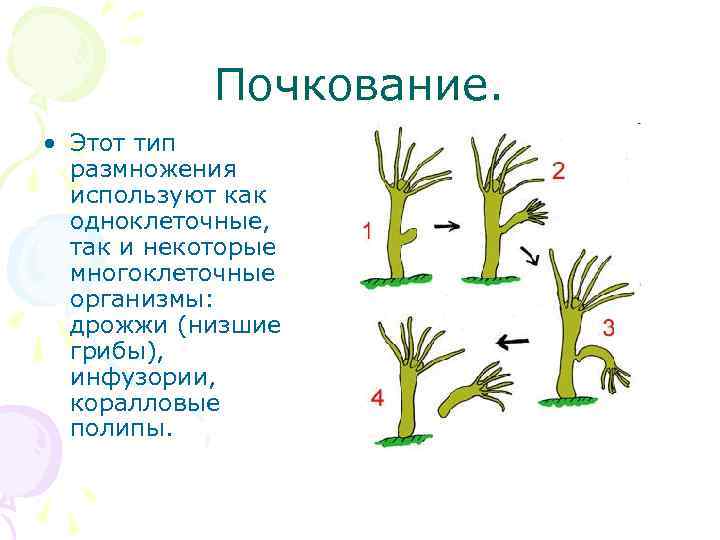 Почкование.

• Этот тип размножения используют как одноклеточные, так и некоторые многоклеточные организмы: дрожжи (низшие грибы), инфузории, коралловые полипы.

1
2
3
4